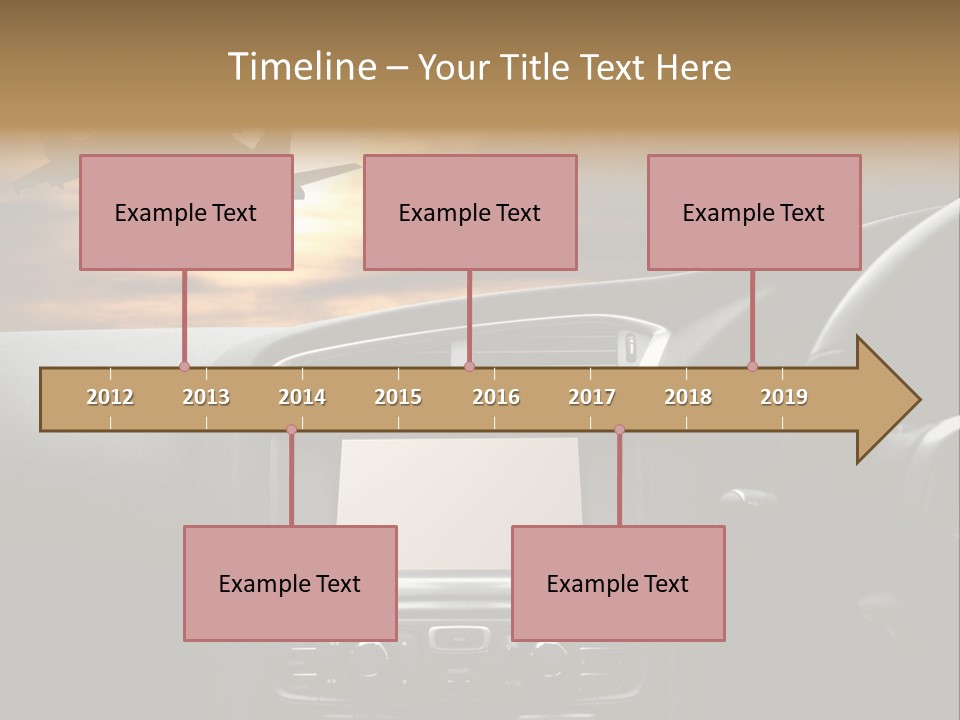 Timeline – Your Title Text Here

Example Text

Example Text

Example Text

2012 2013 2014 2015 2016 2017 2018 2019

Example Text

Example Text